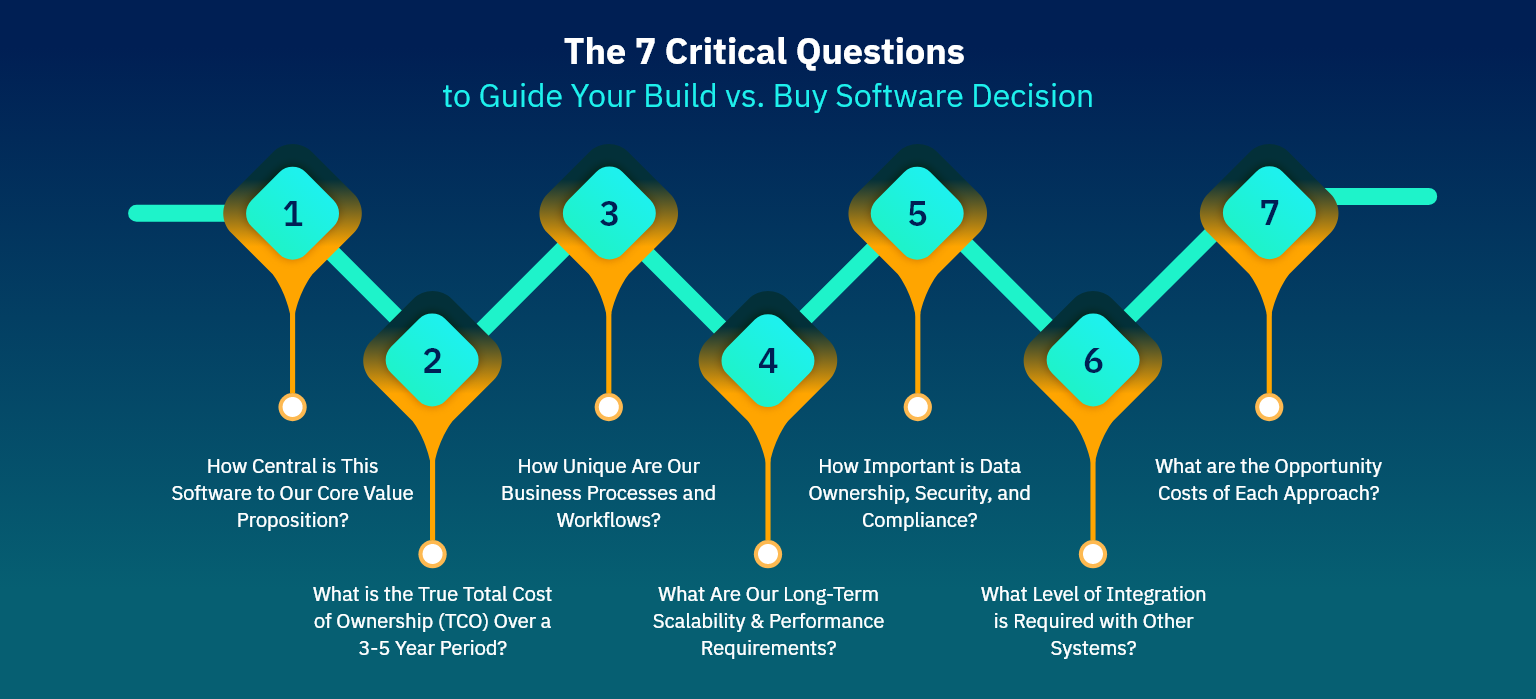 The 7 Critical Questions
to Guide Your Build vs. Buy Software Decision

1

How Central is This Software to Our Core Value Proposition?

2

What is the True Total Cost of Ownership (TCO) Over a 3-5 Year Period?

3

How Unique Are Our Business Processes and Workflows?

4

What Are Our Long-Term Scalability & Performance Requirements?

5

How Important is Data Ownership, Security, and Compliance?

6

What Level of Integration is Required with Other Systems?

7

What are the Opportunity Costs of Each Approach?